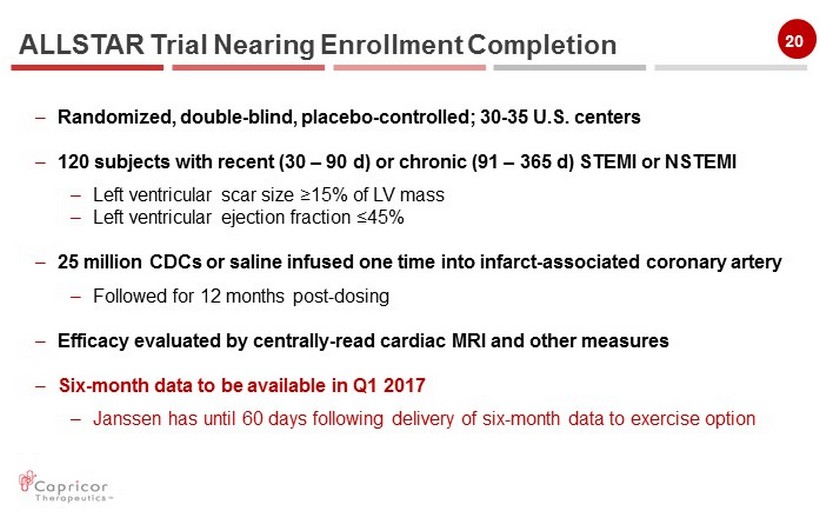 ALLSTAR Trial Nearing Enrollment Completion

20

– Randomized, double-blind, placebo-controlled; 30-35 U.S. centers

– 120 subjects with recent (30 – 90 d) or chronic (91 – 365 d) STEMI or NSTEMI

– Left ventricular scar size ≥15% of LV mass
– Left ventricular ejection fraction ≤45%

– 25 million CDCs or saline infused one time into infarct-associated coronary artery

– Followed for 12 months post-dosing

– Efficacy evaluated by centrally-read cardiac MRI and other measures

– Six-month data to be available in Q1 2017

– Janssen has until 60 days following delivery of six-month data to exercise option

Capricor Therapeutics™